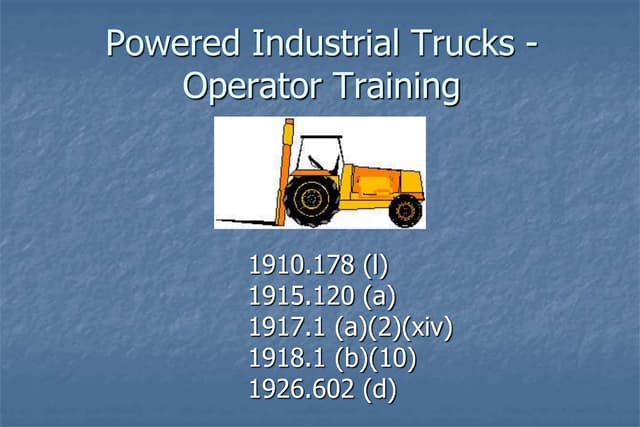 Powered Industrial Trucks - Operator Training

1910.178 (l)
1915.120 (a)
1917.1 (a)(2)(xiv)
1918.1 (b)(10)
1926.602 (d)